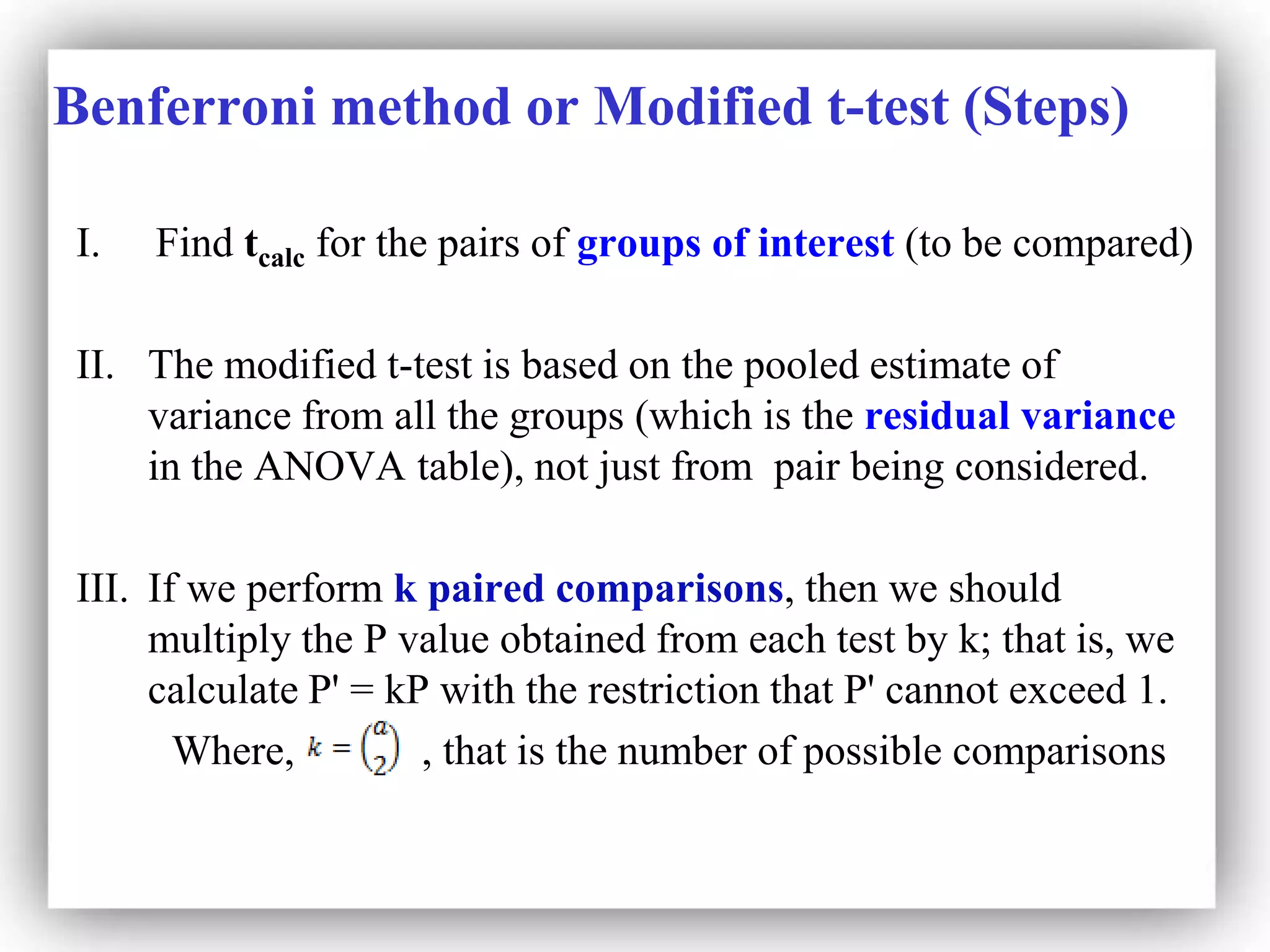 Benferroni method or Modified t-test (Steps)

I. Find $t_{calc}$ for the pairs of groups of interest (to be compared)

II. The modified t-test is based on the pooled estimate of variance from all the groups (which is the residual variance in the ANOVA table), not just from pair being considered.

III. If we perform k paired comparisons, then we should multiply the P value obtained from each test by k; that is, we calculate P' = kP with the restriction that P' cannot exceed 1.

Where, $k = \binom{a}{2}$ , that is the number of possible comparisons